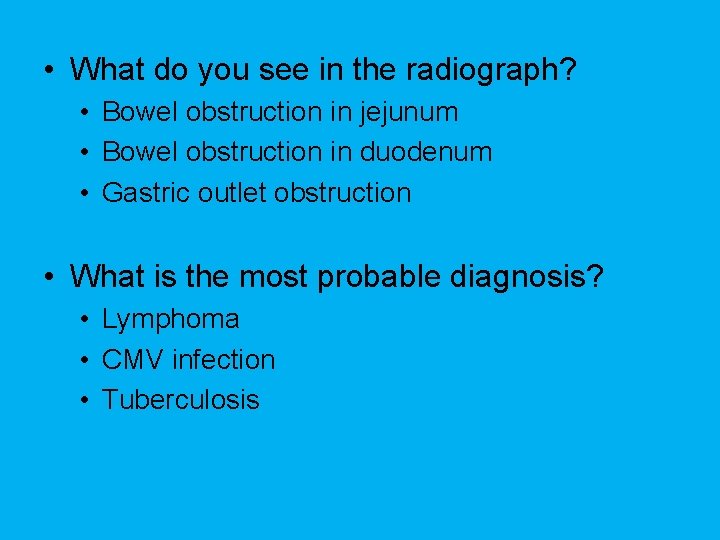 • What do you see in the radiograph?
  • Bowel obstruction in jejunum
  • Bowel obstruction in duodenum
  • Gastric outlet obstruction

• What is the most probable diagnosis?
  • Lymphoma
  • CMV infection
  • Tuberculosis